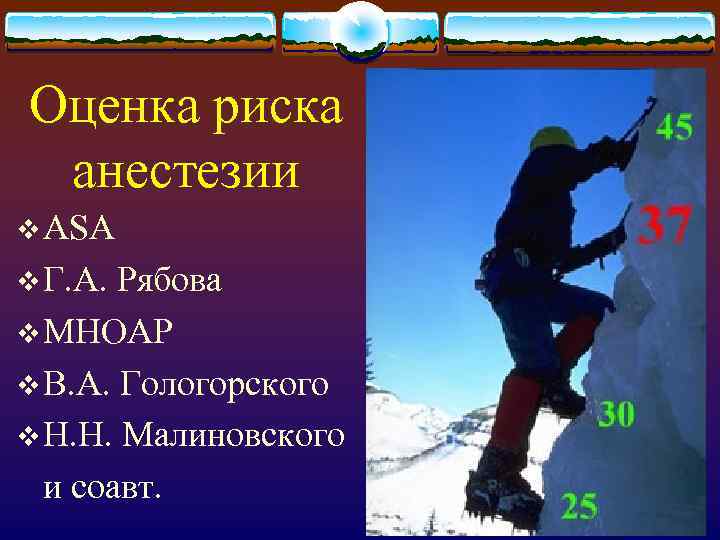 Оценка риска анестезии

❖ ASA
❖ Г.А. Рябова
❖ МНОАР
❖ В.А. Гологорского
❖ Н.Н. Малиновского и соавт.

45
37
30
25